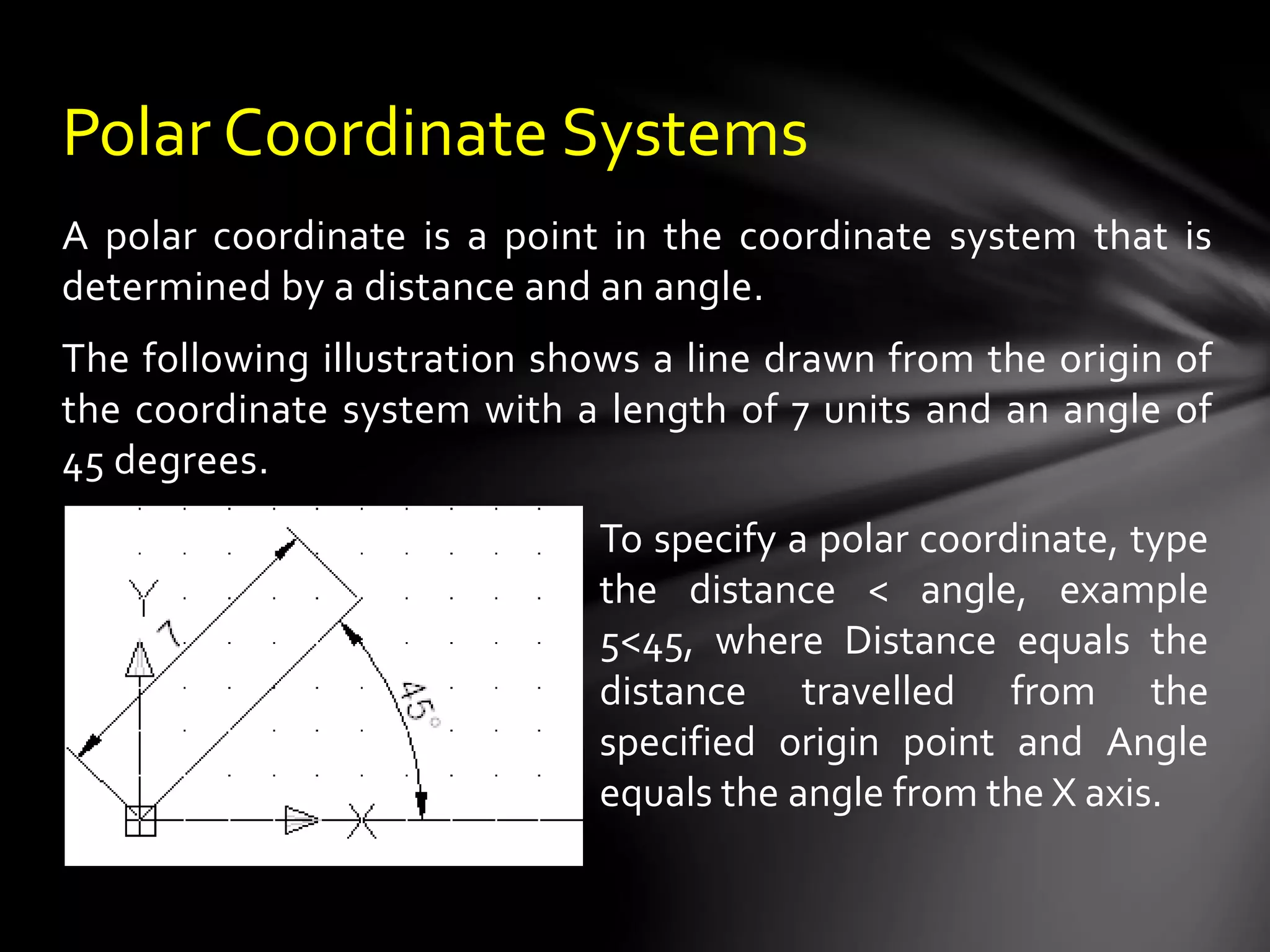 Polar Coordinate Systems

A polar coordinate is a point in the coordinate system that is determined by a distance and an angle.

The following illustration shows a line drawn from the origin of the coordinate system with a length of 7 units and an angle of 45 degrees.

Y
7
45°
X

To specify a polar coordinate, type the distance < angle, example 5<45, where Distance equals the distance travelled from the specified origin point and Angle equals the angle from the X axis.